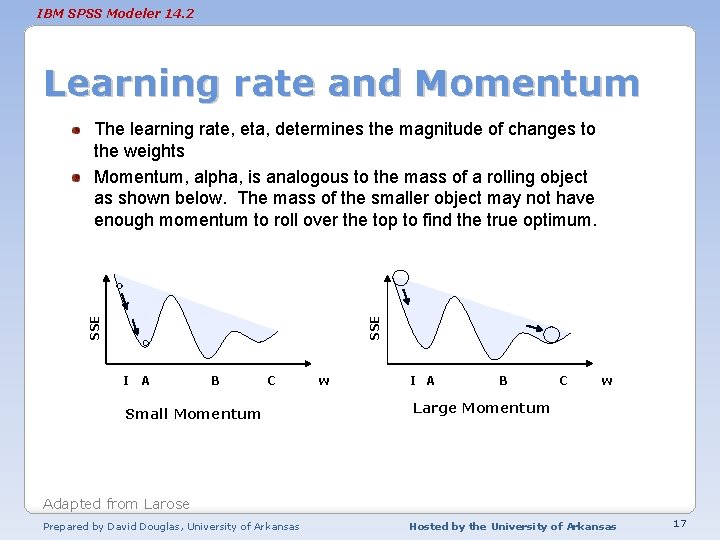 IBM SPSS Modeler 14.2

Learning rate and Momentum

The learning rate, eta, determines the magnitude of changes to the weights

Momentum, alpha, is analogous to the mass of a rolling object as shown below. The mass of the smaller object may not have enough momentum to roll over the top to find the true optimum.

SSE

I A B C w

Small Momentum

SSE

I A B C w

Large Momentum

Adapted from Larose

Prepared by David Douglas, University of Arkansas

Hosted by the University of Arkansas

17